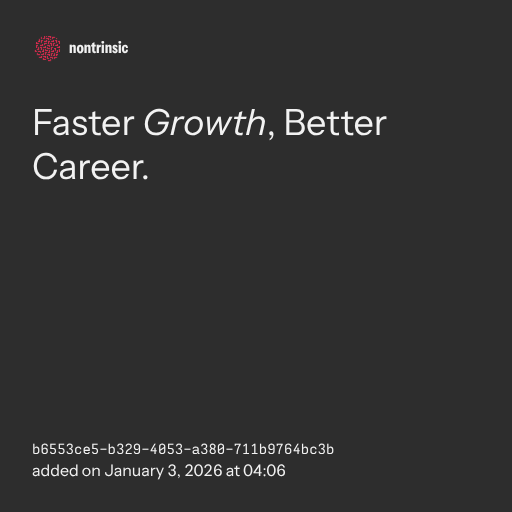 nontrinsic

Faster Growth, Better Career.

b6553ce5-b329-4053-a380-711b9764bc3b
added on January 3, 2026 at 04:06